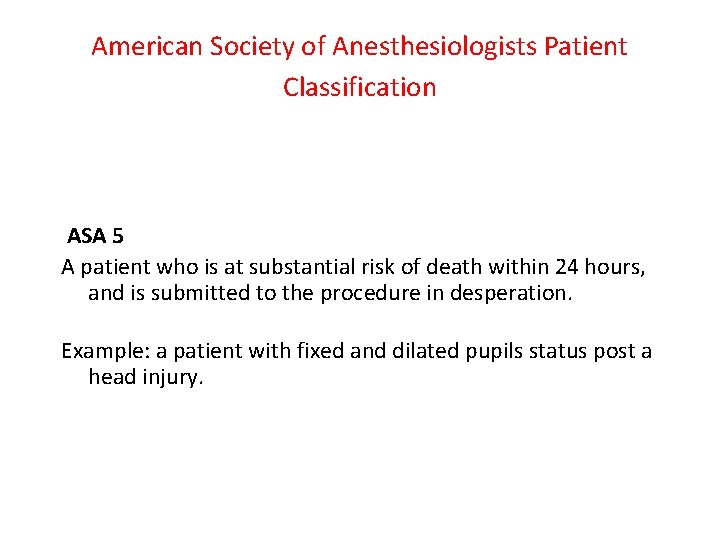 American Society of Anesthesiologists Patient Classification

ASA 5

A patient who is at substantial risk of death within 24 hours, and is submitted to the procedure in desperation.

Example: a patient with fixed and dilated pupils status post a head injury.